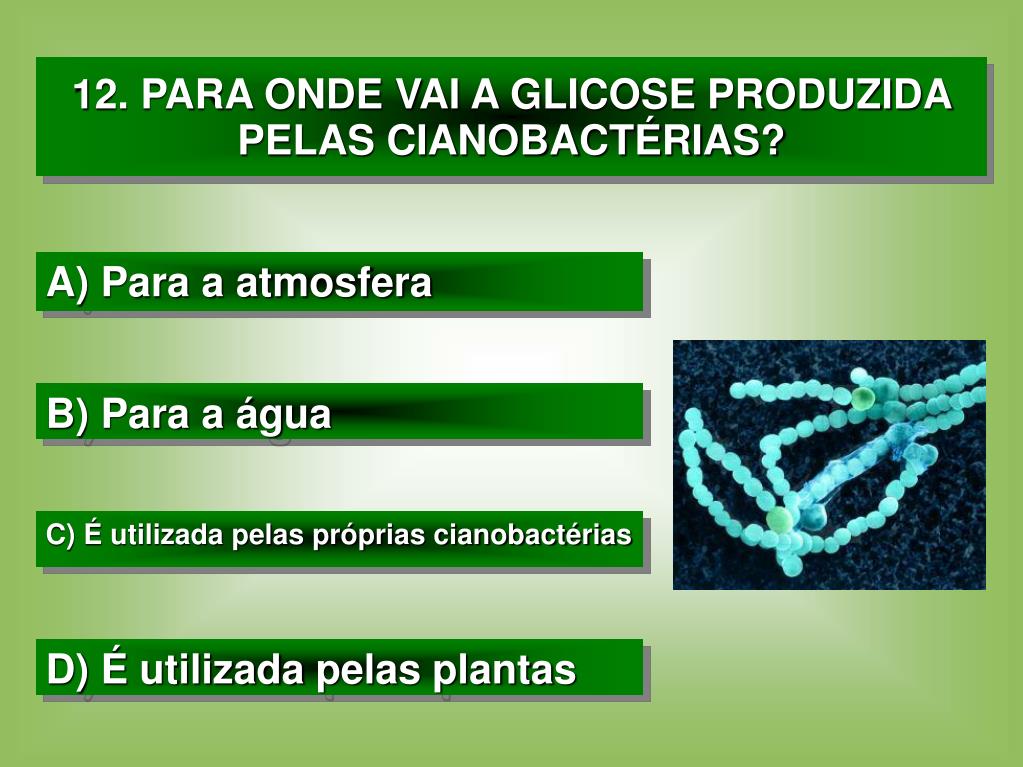 12. PARA ONDE VAI A GLICOSE PRODUZIDA PELAS CIANOBACTÉRIAS?

A) Para a atmosfera

B) Para a água

C) É utilizada pelas próprias cianobactérias

D) É utilizada pelas plantas